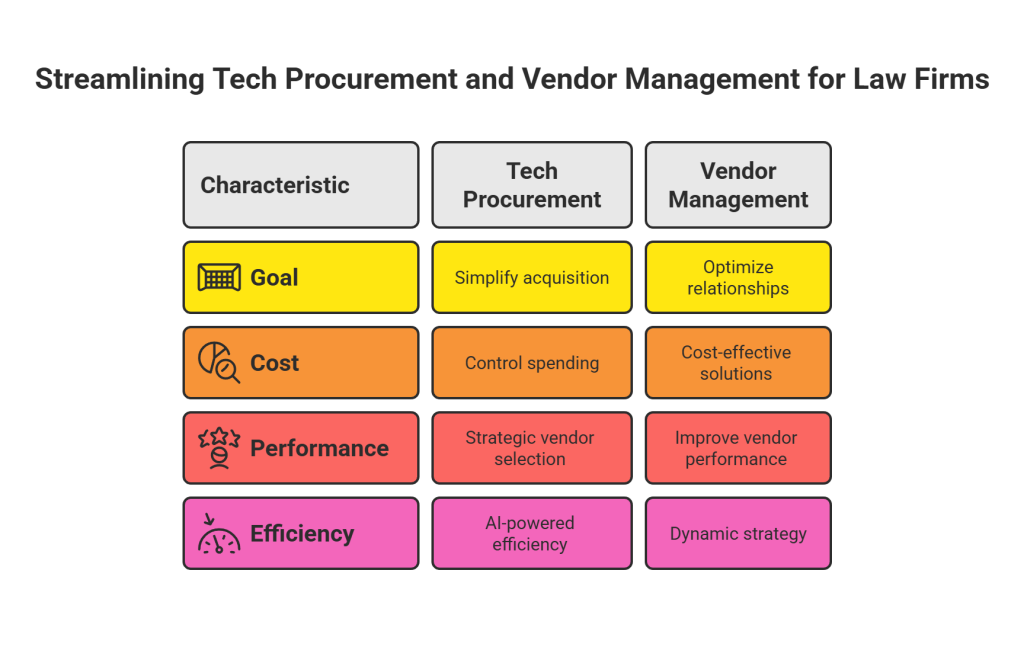 Streamlining Tech Procurement and Vendor Management for Law Firms

| Characteristic | Tech Procurement | Vendor Management |
|---|---|---|
| Goal | Simplify acquisition | Optimize relationships |
| Cost | Control spending | Cost-effective solutions |
| Performance | Strategic vendor selection | Improve vendor performance |
| Efficiency | AI-powered efficiency | Dynamic strategy |